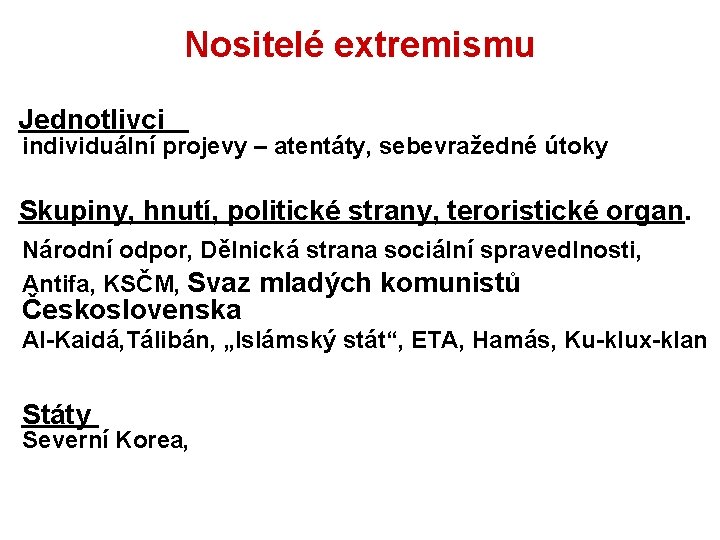 Nositelé extremismu

Jednotlivci
individuální projevy – atentáty, sebevražedné útoky

Skupiny, hnutí, politické strany, teroristické organ.
Národní odpor, Dělnická strana sociální spravedlnosti, Antifa, KSČM, Svaz mladých komunistů Československa
Al-Kaidá,Tálibán, „Islámský stát“, ETA, Hamás, Ku-klux-klan

Státy
Severní Korea,